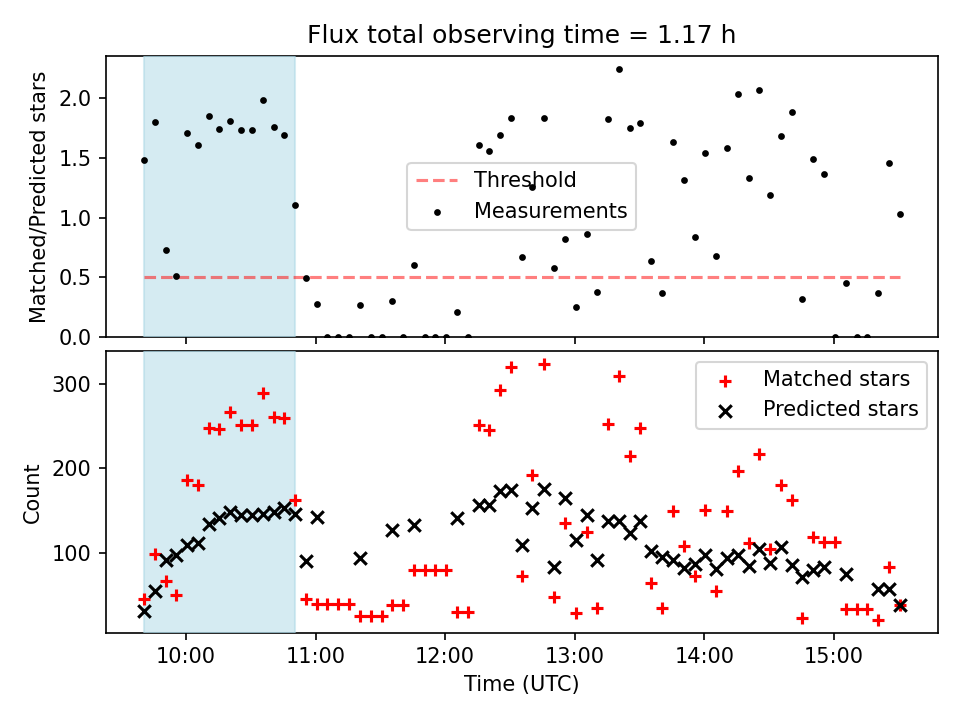 Flux total observing time = 1.17 h

Matched/Predicted stars

2.0
1.5
1.0
0.5
0.0

Threshold
Measurements

Count

300
200
100

Matched stars
Predicted stars

10:00
11:00
12:00
13:00
14:00
15:00

Time (UTC)